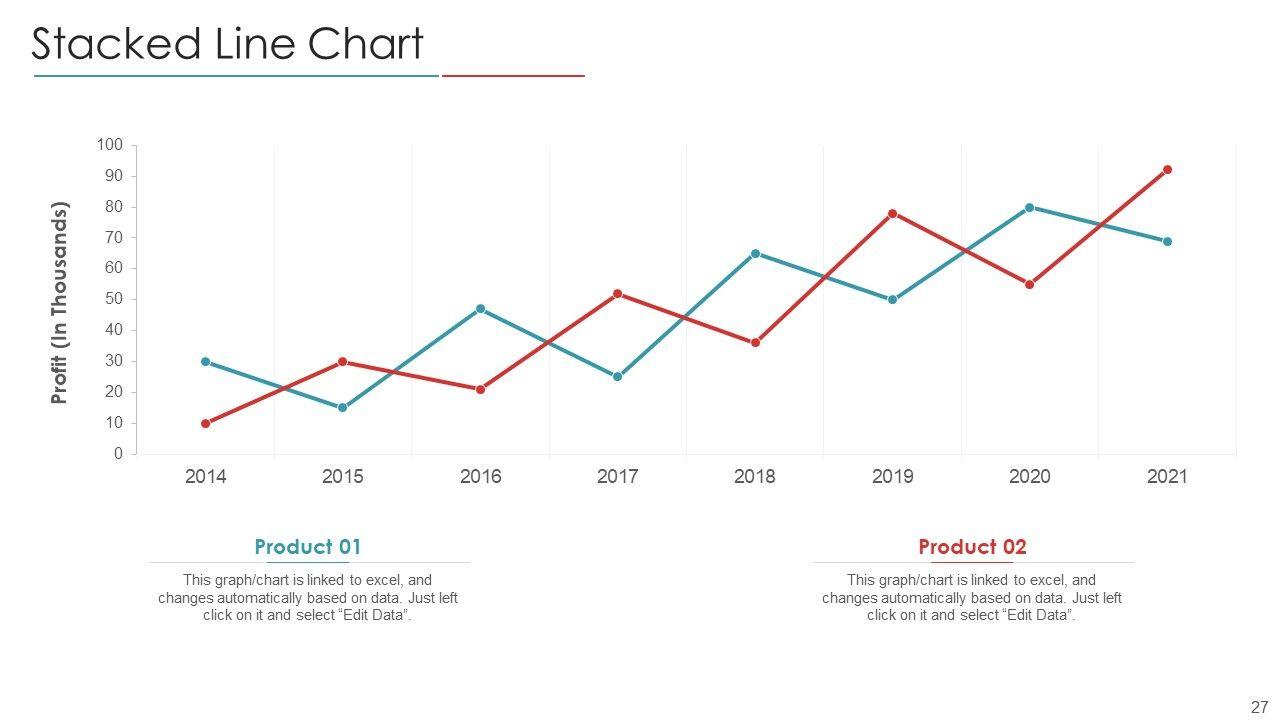 Stacked Line Chart

Profit (In Thousands)

100
90
80
70
60
50
40
30
20
10
0

2014 2015 2016 2017 2018 2019 2020 2021

Product 01

This graph/chart is linked to excel, and changes automatically based on data. Just left click on it and select “Edit Data”.

Product 02

This graph/chart is linked to excel, and changes automatically based on data. Just left click on it and select “Edit Data”.

27